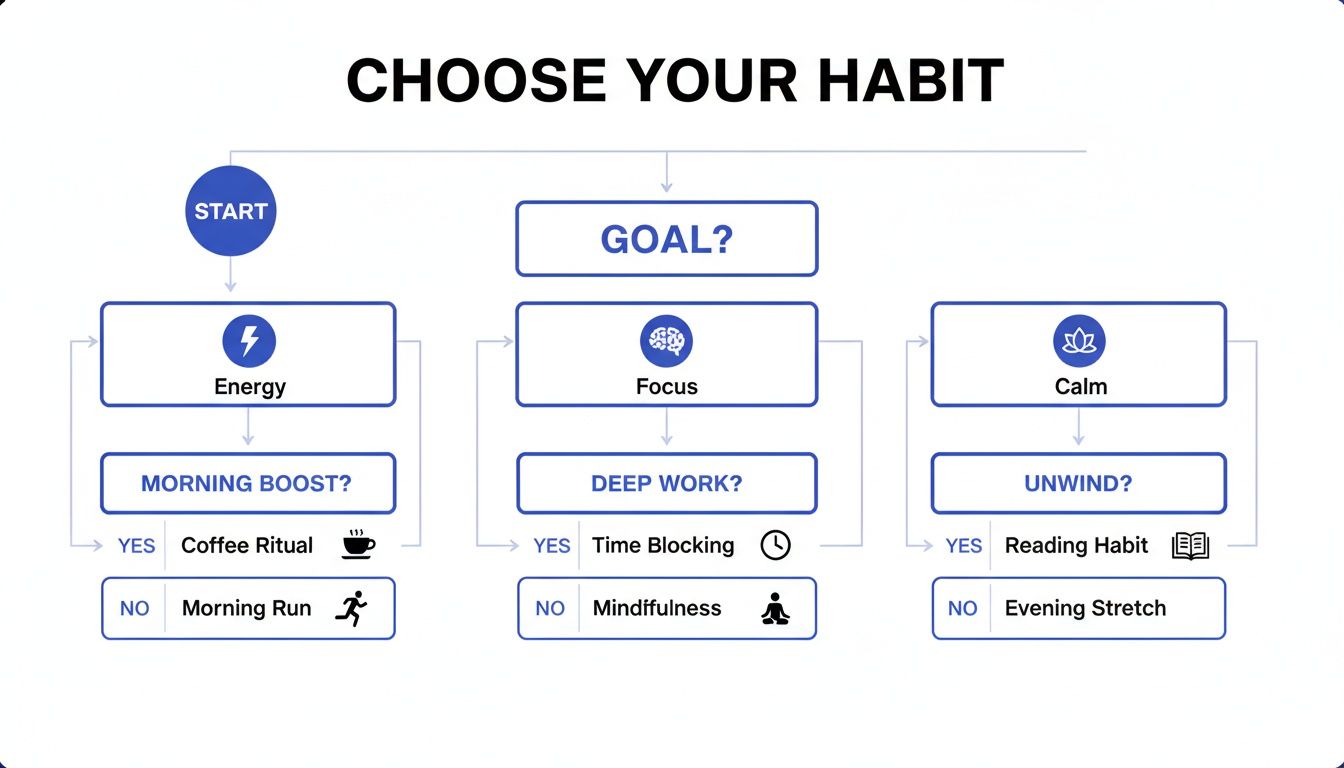 CHOOSE YOUR HABIT

START

GOAL?

Energy

MORNING BOOST?

YES Coffee Ritual

NO Morning Run

Focus

DEEP WORK?

YES Time Blocking

NO Mindfulness

Calm

UNWIND?

YES Reading Habit

NO Evening Stretch